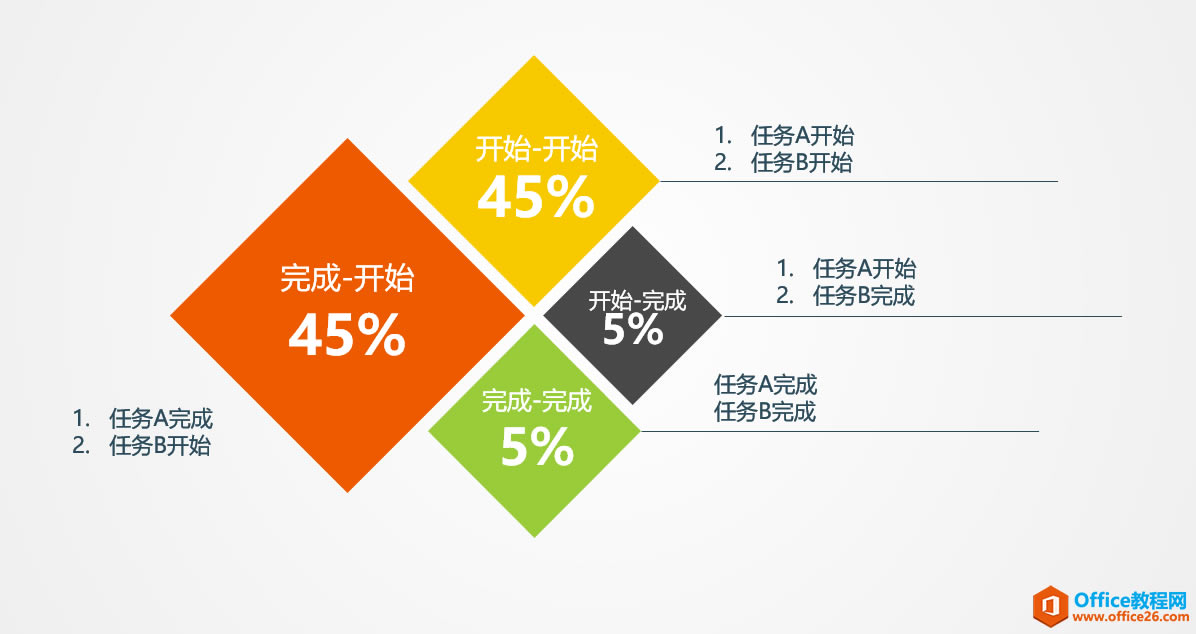 开始-开始
45%

1. 任务A开始
2. 任务B开始

完成-开始
45%

开始-完成
5%

1. 任务A开始
2. 任务B完成

完成-完成
5%

任务A完成
任务B完成

1. 任务A完成
2. 任务B开始

Office教程网
www.office26.com